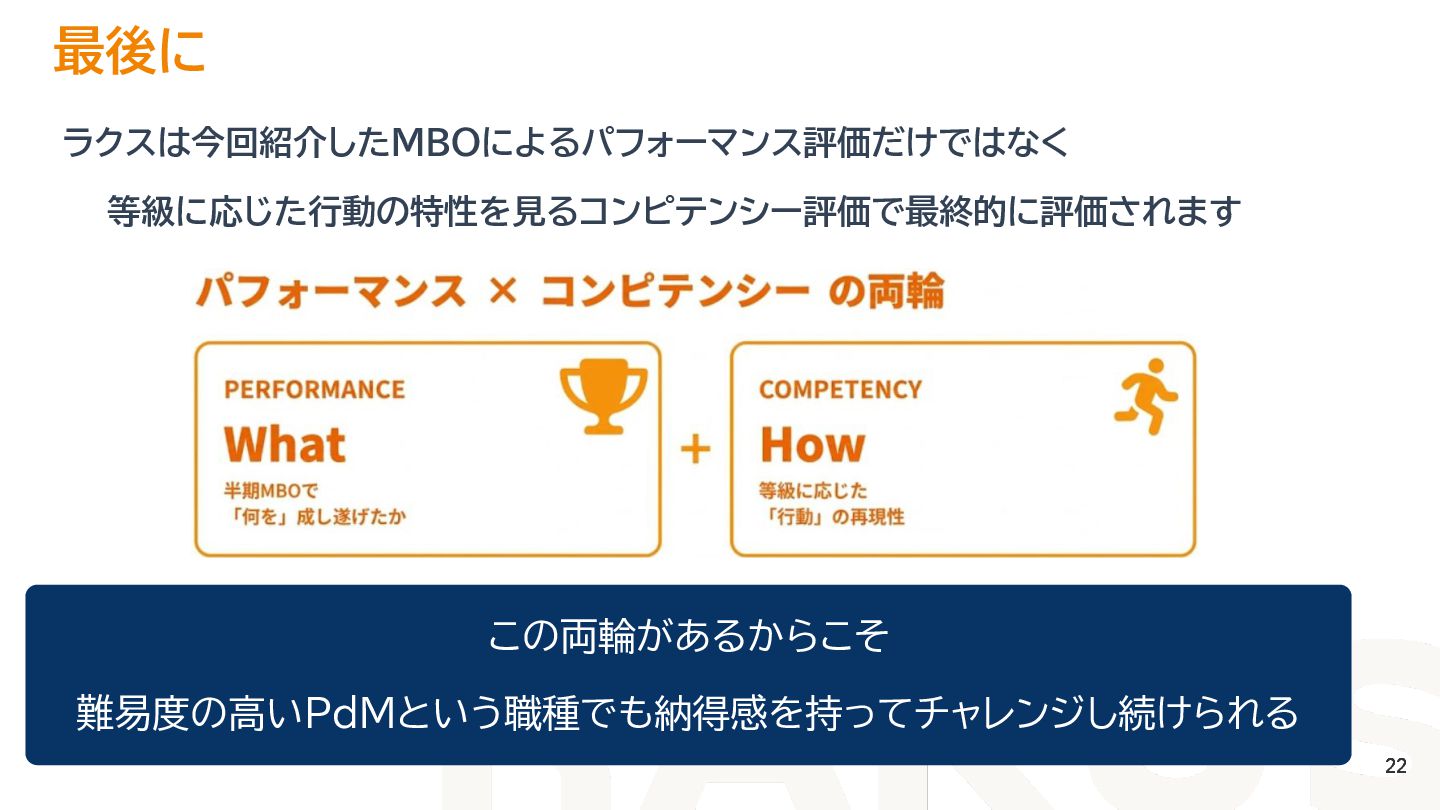 最後に

ラクスは今回紹介したMBOによるパフォーマンス評価だけではなく

等級に応じた行動の特性を見るコンピテンシー評価で最終的に評価されます

パフォーマンス × コンピテンシー の両輪

PERFORMANCE
What
半期MBOで
「何を」成し遂げたか

+

COMPETENCY
How
等級に応じた
「行動」の再現性

この両輪があるからこそ

難易度の高いPdMという職種でも納得感を持ってチャレンジし続けられる

22